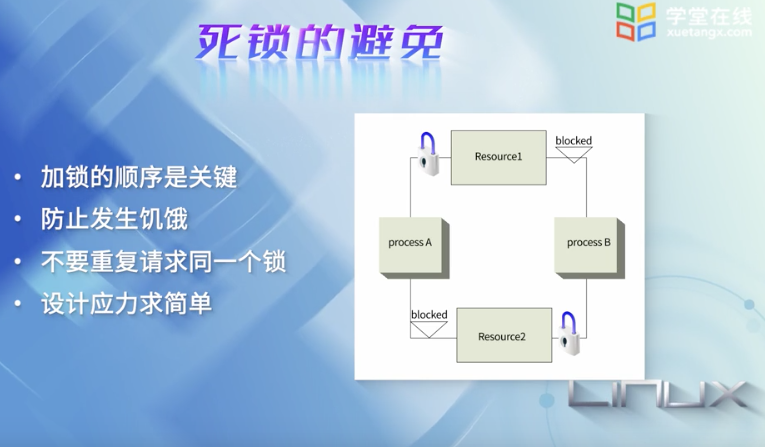 学堂在线
xuetangx.com

死锁的避免

• 加锁的顺序是关键
• 防止发生饥饿
• 不要重复请求同一个锁
• 设计应力求简单

Resource1
blocked
process A
process B
blocked
Resource2

LINUX